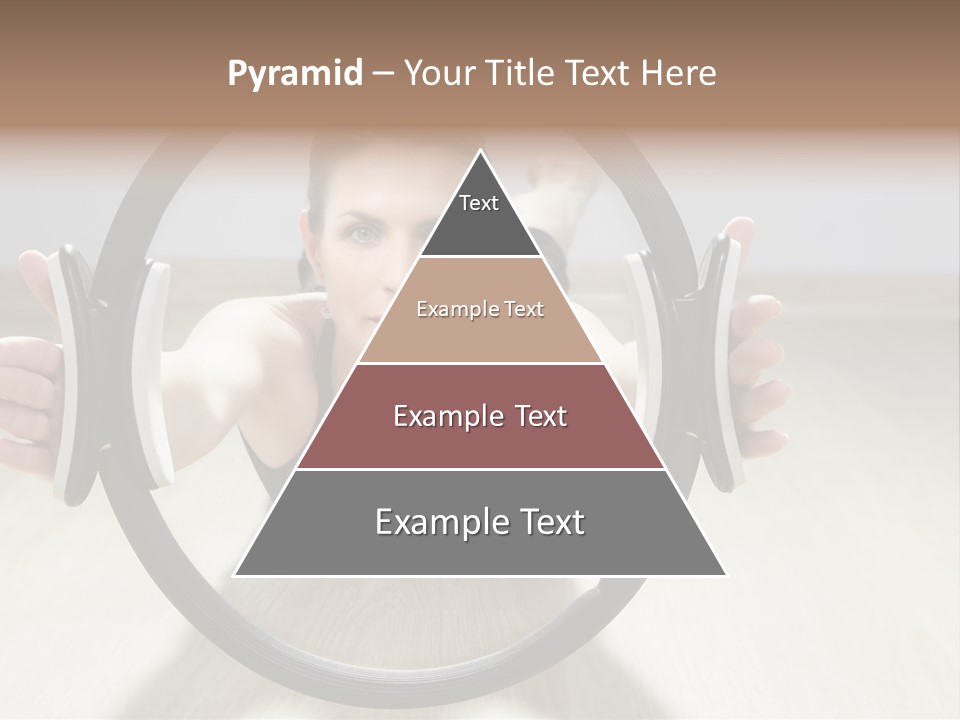 Pyramid – Your Title Text Here

Text

Example Text

Example Text

Example Text